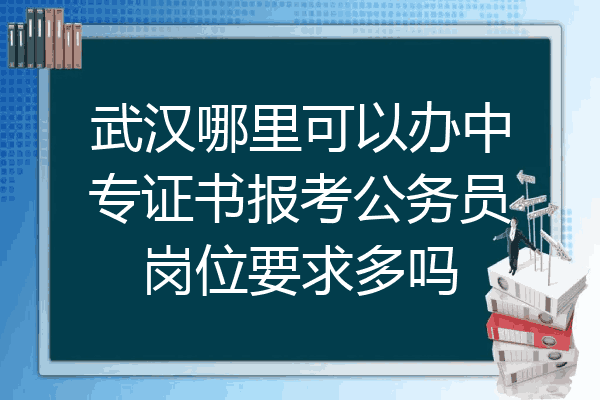 武汉哪里可以办中专证书报考公务员岗位要求多吗